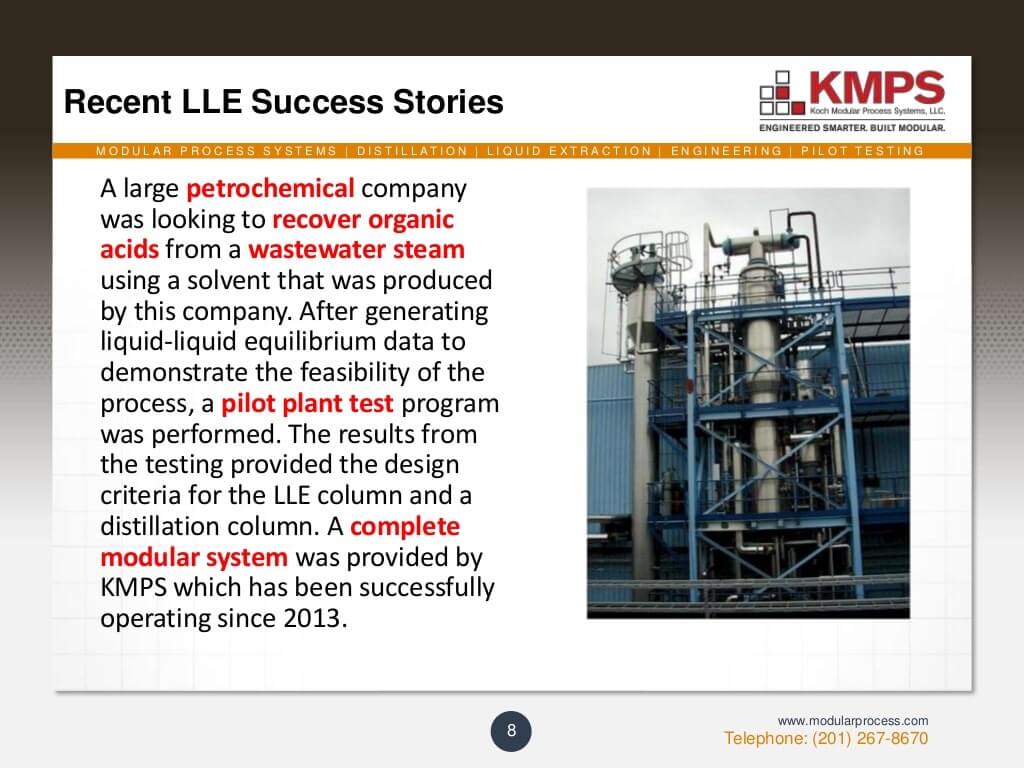 Recent LLE Success Stories

KMPS
Koch Modular Process Systems, LLC.
ENGINEERED SMARTER. BUILT MODULAR.

MODULAR PROCESS SYSTEMS | DISTILLATION | LIQUID EXTRACTION | ENGINEERING | PILOT TESTING

A large petrochemical company was looking to recover organic acids from a wastewater steam using a solvent that was produced by this company. After generating liquid-liquid equilibrium data to demonstrate the feasibility of the process, a pilot plant test program was performed. The results from the testing provided the design criteria for the LLE column and a distillation column. A complete modular system was provided by KMPS which has been successfully operating since 2013.

8

www.modularprocess.com
Telephone: (201) 267-8670